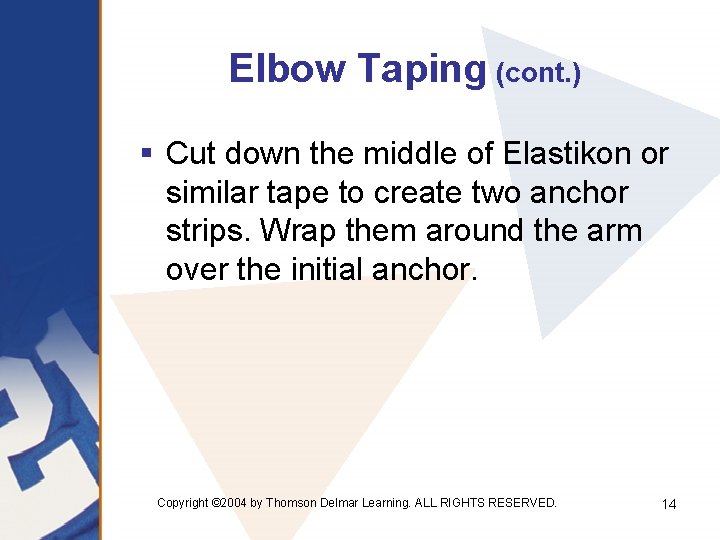 Elbow Taping (cont.)

▪ Cut down the middle of Elastikon or similar tape to create two anchor strips. Wrap them around the arm over the initial anchor.

Copyright ©2004 by Thomson Delmar Learning. ALL RIGHTS RESERVED.

14